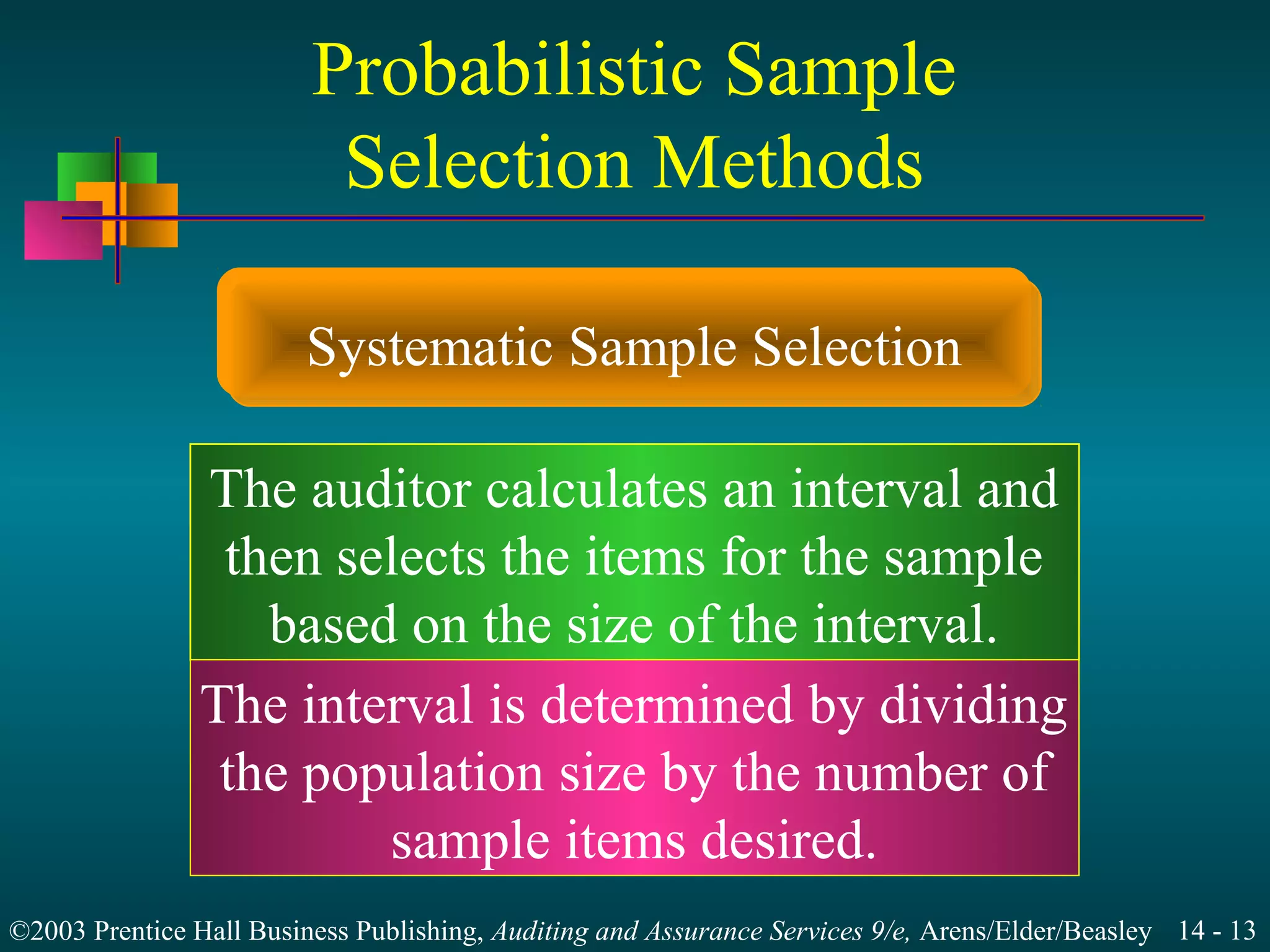 Probabilistic Sample Selection Methods

Systematic Sample Selection

The auditor calculates an interval and then selects the items for the sample based on the size of the interval.

The interval is determined by dividing the population size by the number of sample items desired.

©2003 Prentice Hall Business Publishing, Auditing and Assurance Services 9/e, Arens/Elder/Beasley 14 - 13